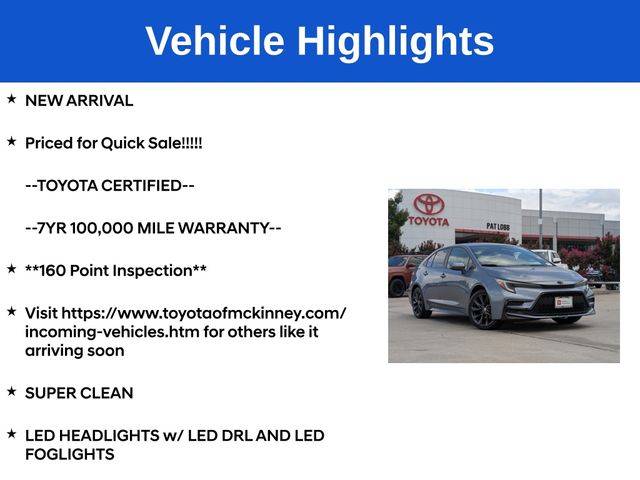 Vehicle Highlights

★ NEW ARRIVAL

★ Priced for Quick Sale!!!!!

--TOYOTA CERTIFIED--

--7YR 100,000 MILE WARRANTY--

★ **160 Point Inspection**

★ Visit https://www.toyotaofmckinney.com/incoming-vehicles.htm for others like it arriving soon

★ SUPER CLEAN

★ LED HEADLIGHTS w/ LED DRL AND LED FOGLIGHTS

TOYOTA

PAT LOBB